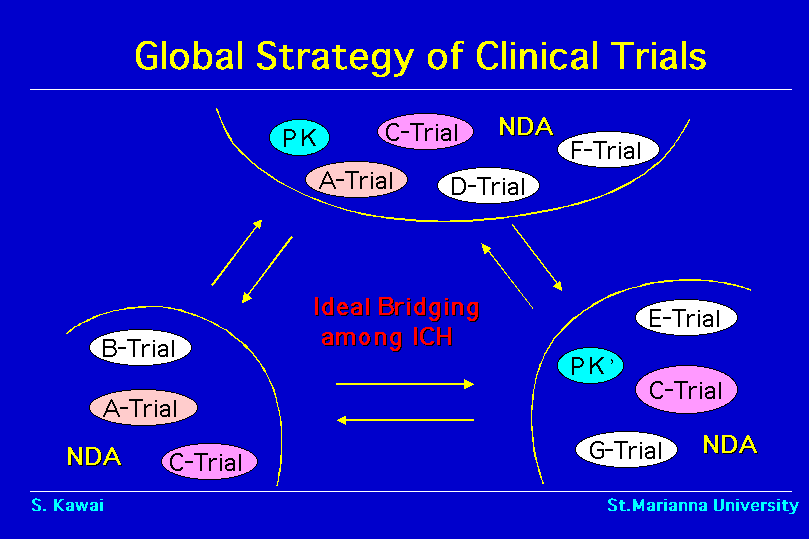 Global Strategy of Clinical Trials

PK
C-Trial
NDA
F-Trial
A-Trial
D-Trial

Ideal Bridging among ICH

B-Trial
A-Trial
NDA
C-Trial

E-Trial
PK'
C-Trial
G-Trial
NDA

S. Kawai
St.Marianna University